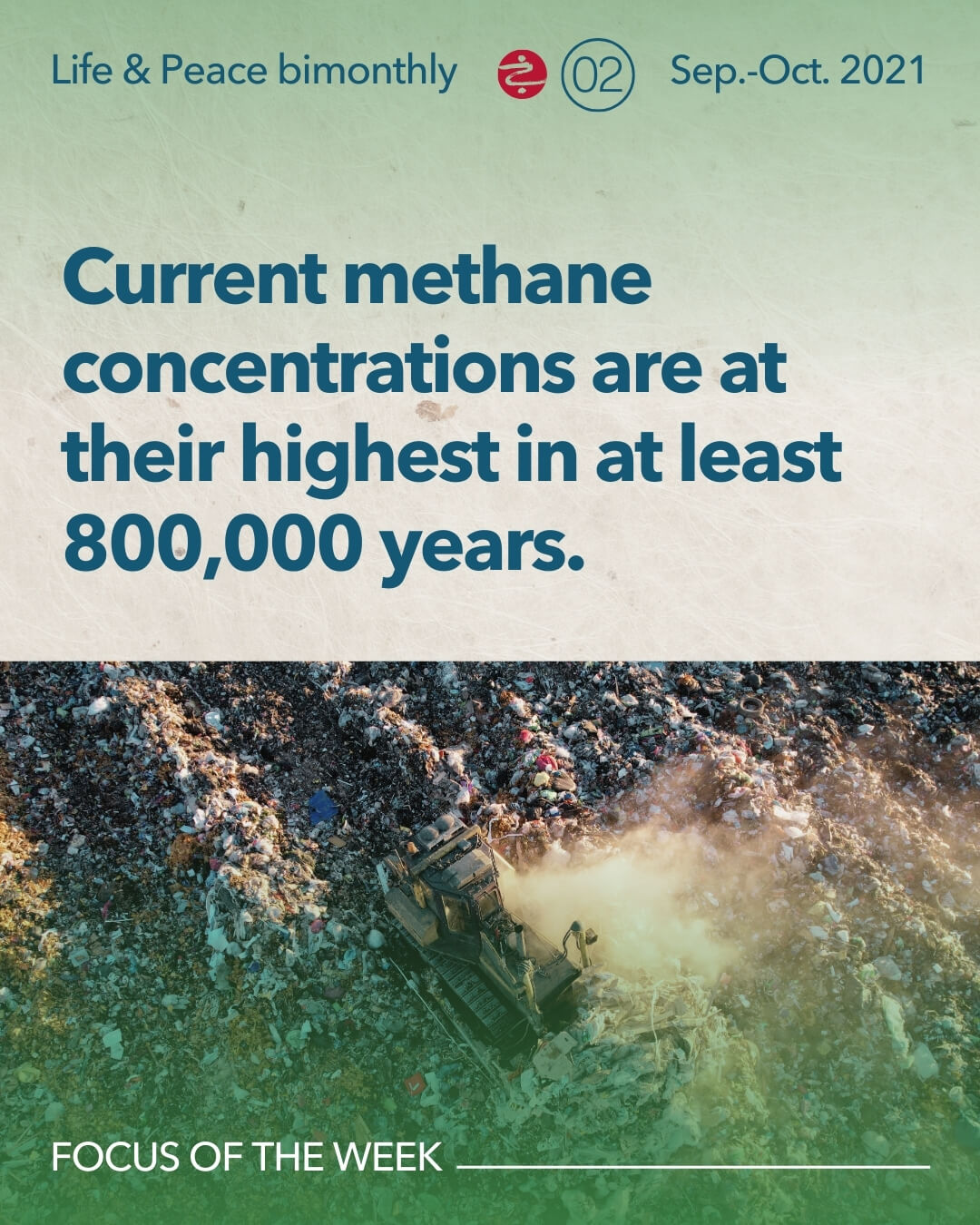 Life & Peace bimonthly 02 Sep.-Oct. 2021

Current methane concentrations are at their highest in at least 800,000 years.

FOCUS OF THE WEEK